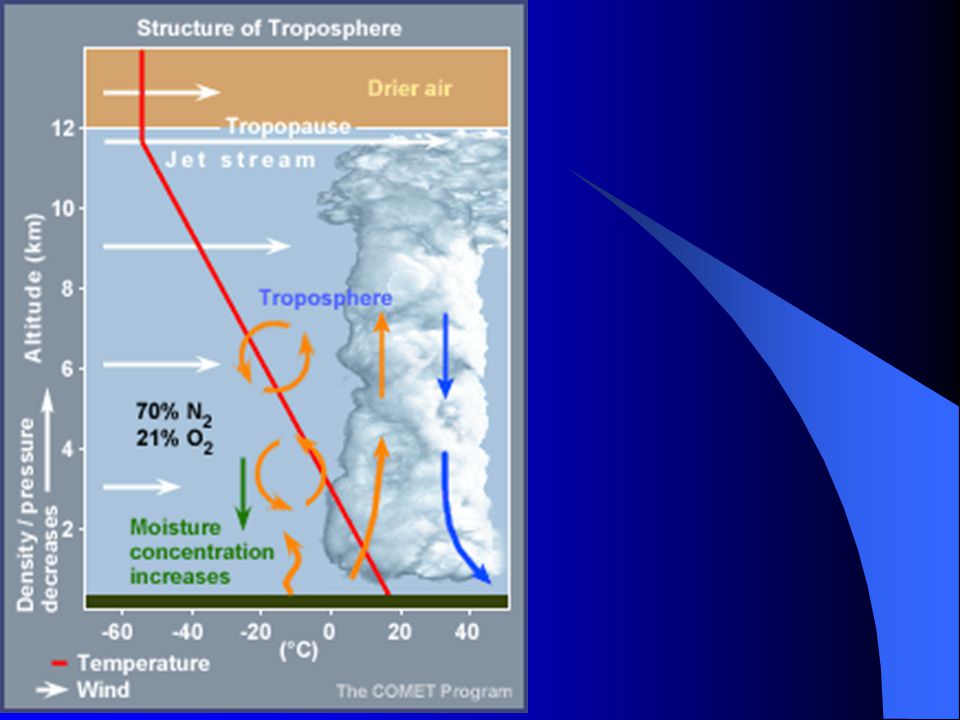 Structure of Troposphere

Drier air

Tropopause

Jet stream

Troposphere

70% $N_2$
21% $O_2$

Moisture concentration increases

Altitude (km)

Density / pressure decreases

12
10
8
6
4
2

-60 -40 -20 0 20 40

(°C)

Temperature
Wind

The COMET Program